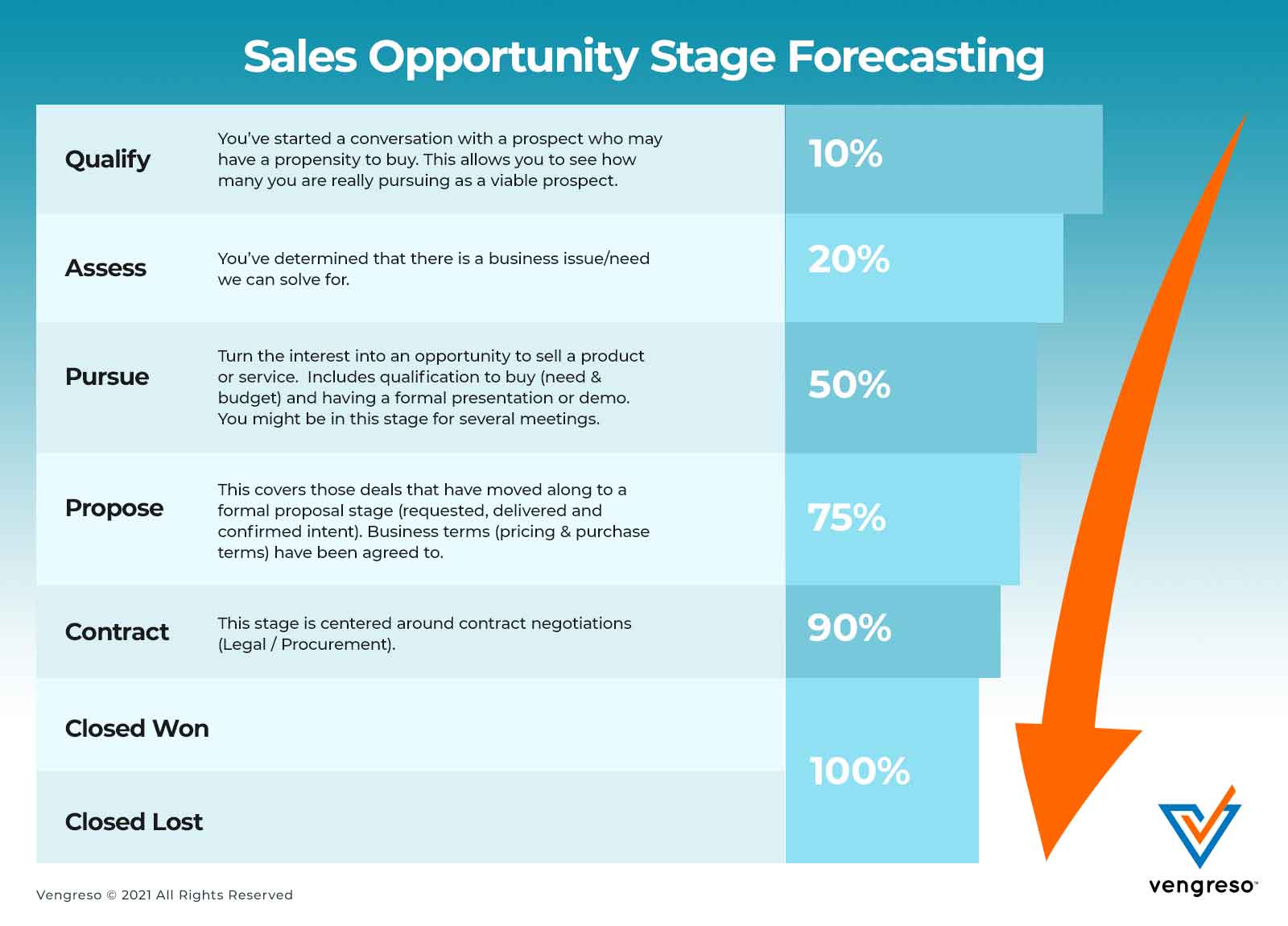 Sales Opportunity Stage Forecasting

| | | |
|---|---|---|
| Qualify | You've started a conversation with a prospect who may have a propensity to buy. This allows you to see how many you are really pursuing as a viable prospect. | 10% |
| Assess | You've determined that there is a business issue/need we can solve for. | 20% |
| Pursue | Turn the interest into an opportunity to sell a product or service. Includes qualification to buy (need & budget) and having a formal presentation or demo. You might be in this stage for several meetings. | 50% |
| Propose | This covers those deals that have moved along to a formal proposal stage (requested, delivered and confirmed intent). Business terms (pricing & purchase terms) have been agreed to. | 75% |
| Contract | This stage is centered around contract negotiations (Legal / Procurement). | 90% |
| Closed Won | | 100% |
| Closed Lost | | |

Vengreso © 2021 All Rights Reserved

vengreso™